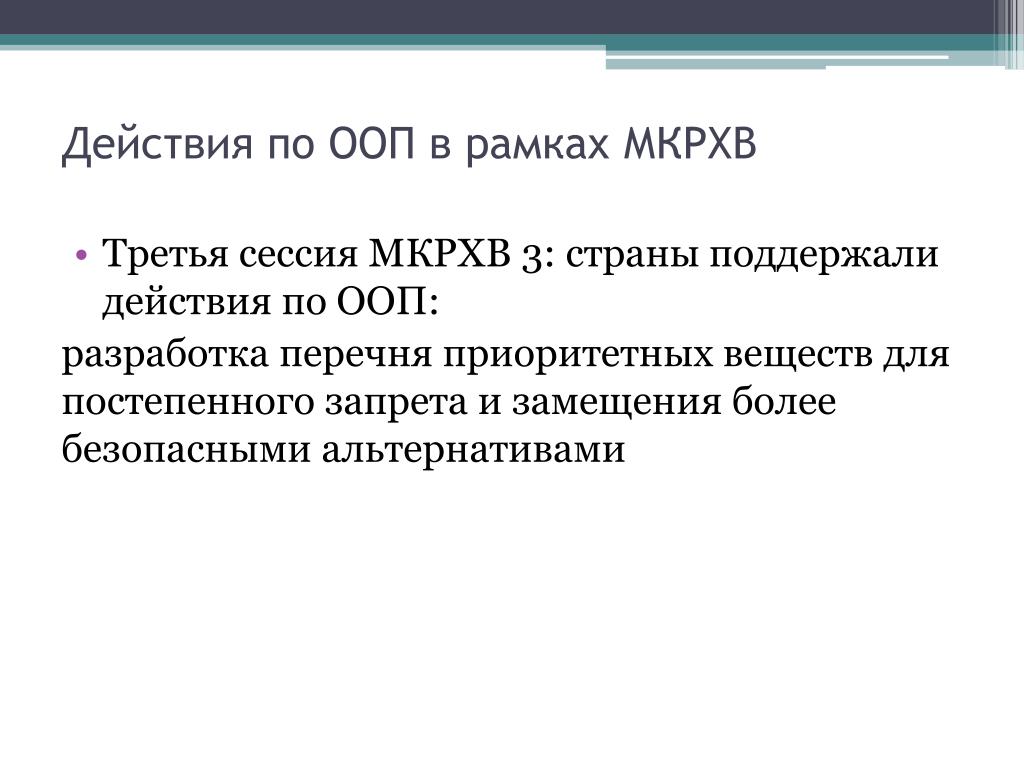 Действия по ООП в рамках МКРХВ

• Третья сессия МКРХВ 3: страны поддержали действия по ООП:

разработка перечня приоритетных веществ для постепенного запрета и замещения более безопасными альтернативами